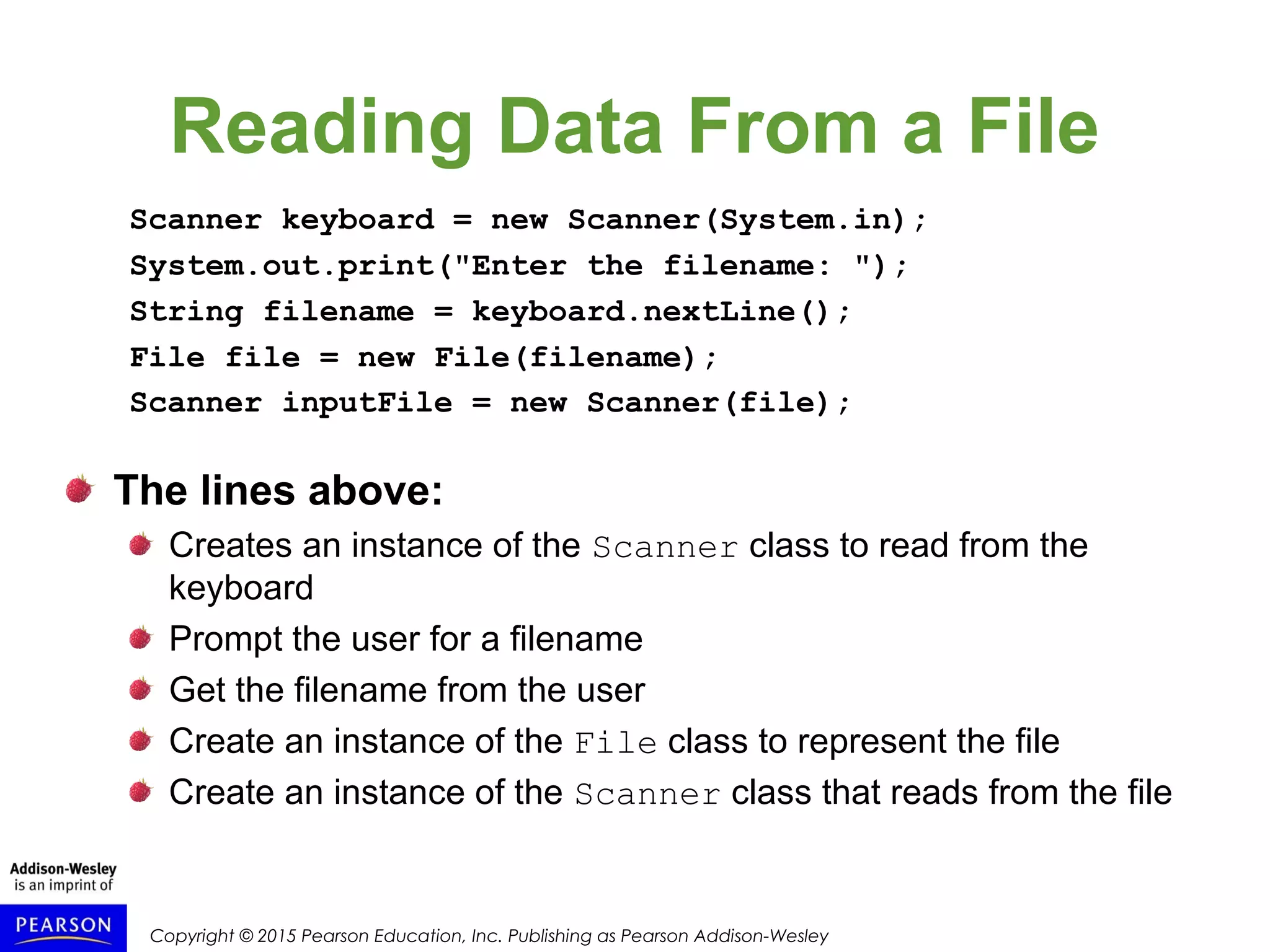 Reading Data From a File

Scanner keyboard = new Scanner(System.in);
System.out.print("Enter the filename: ");
String filename = keyboard.nextLine();
File file = new File(filename);
Scanner inputFile = new Scanner(file);

The lines above:

Creates an instance of the Scanner class to read from the keyboard

Prompt the user for a filename

Get the filename from the user

Create an instance of the File class to represent the file

Create an instance of the Scanner class that reads from the file

Addison-Wesley is an imprint of

PEARSON

Copyright © 2015 Pearson Education, Inc. Publishing as Pearson Addison-Wesley